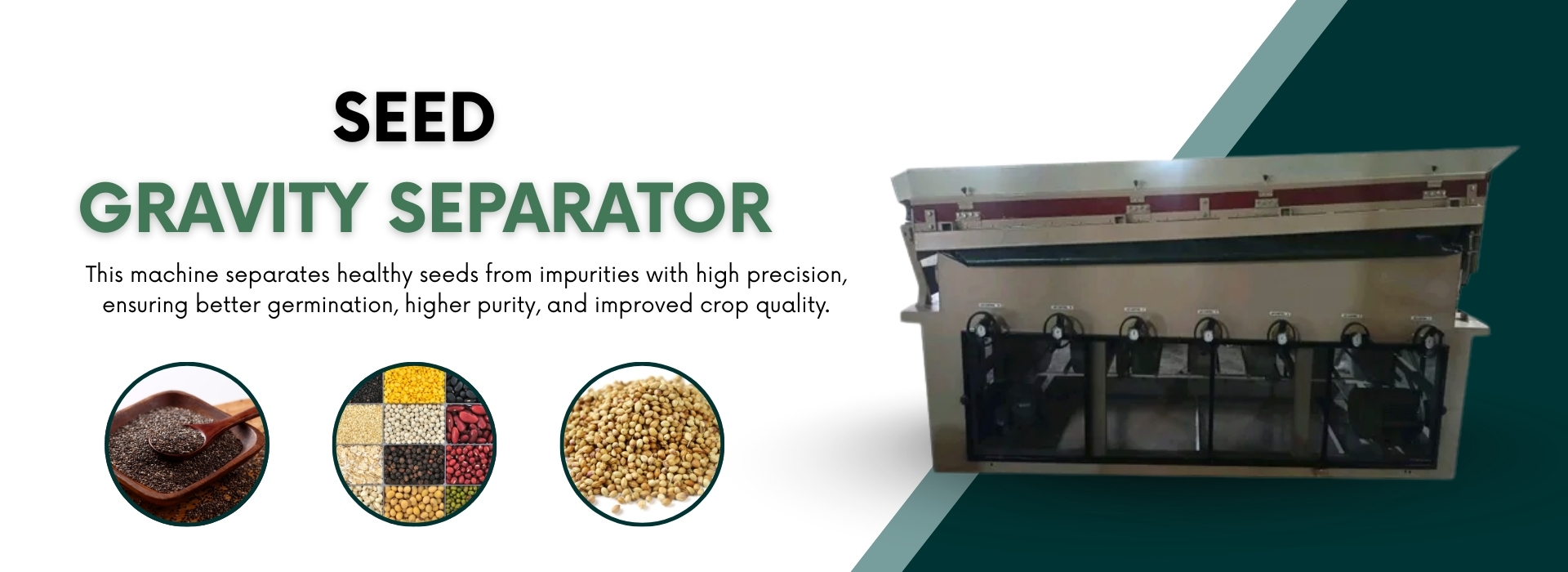 SEED
GRAVITY SEPARATOR

This machine separates healthy seeds from impurities with high precision, ensuring better germination, higher purity, and improved crop quality.